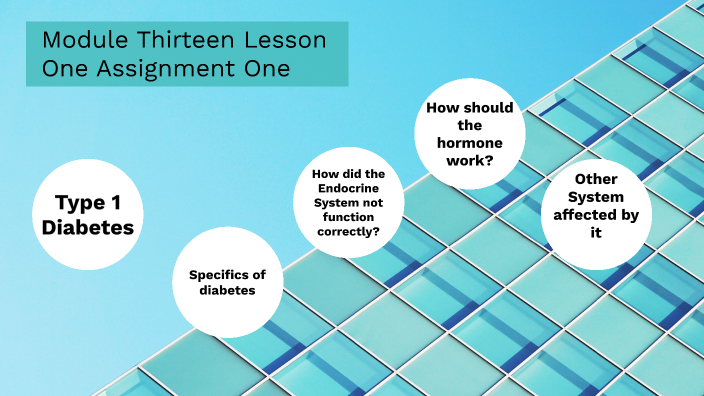 Module Thirteen Lesson One Assignment One

Type 1 Diabetes

Specifics of diabetes

How did the Endocrine System not function correctly?

How should the hormone work?

Other System affected by it